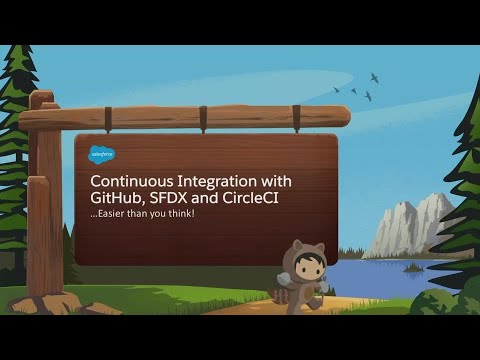 salesforce

Continuous Integration with GitHub, SFDX and CircleCI

...Easier than you think!